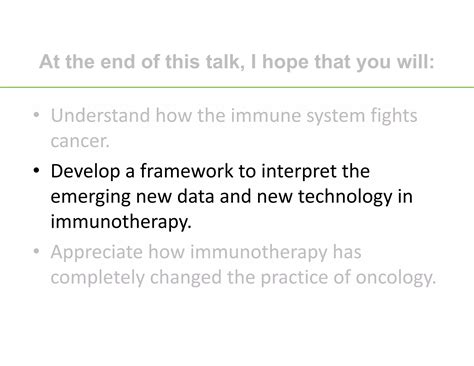 At the end of this talk, I hope that you will:

• Understand how the immune system fights cancer.

• Develop a framework to interpret the emerging new data and new technology in immunotherapy.

• Appreciate how immunotherapy has completely changed the practice of oncology.